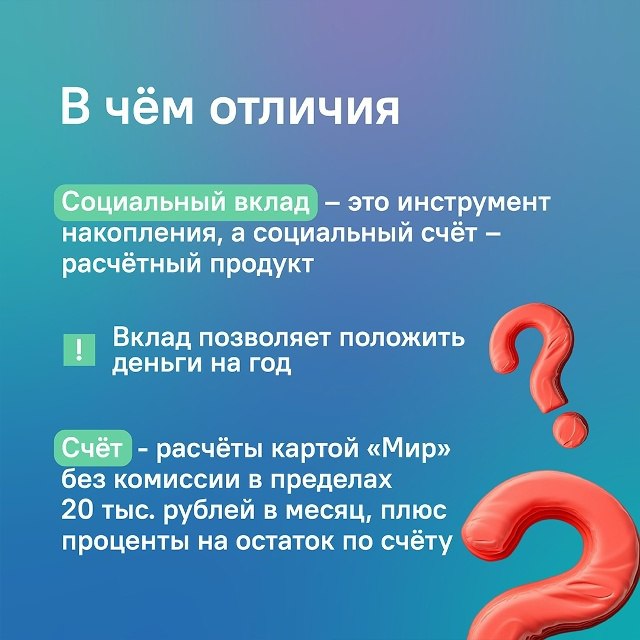 В чём отличия

Социальный вклад – это инструмент накопления, а социальный счёт – расчётный продукт

! Вклад позволяет положить деньги на год

Счёт - расчёты картой «Мир» без комиссии в пределах 20 тыс. рублей в месяц, плюс проценты на остаток по счёту